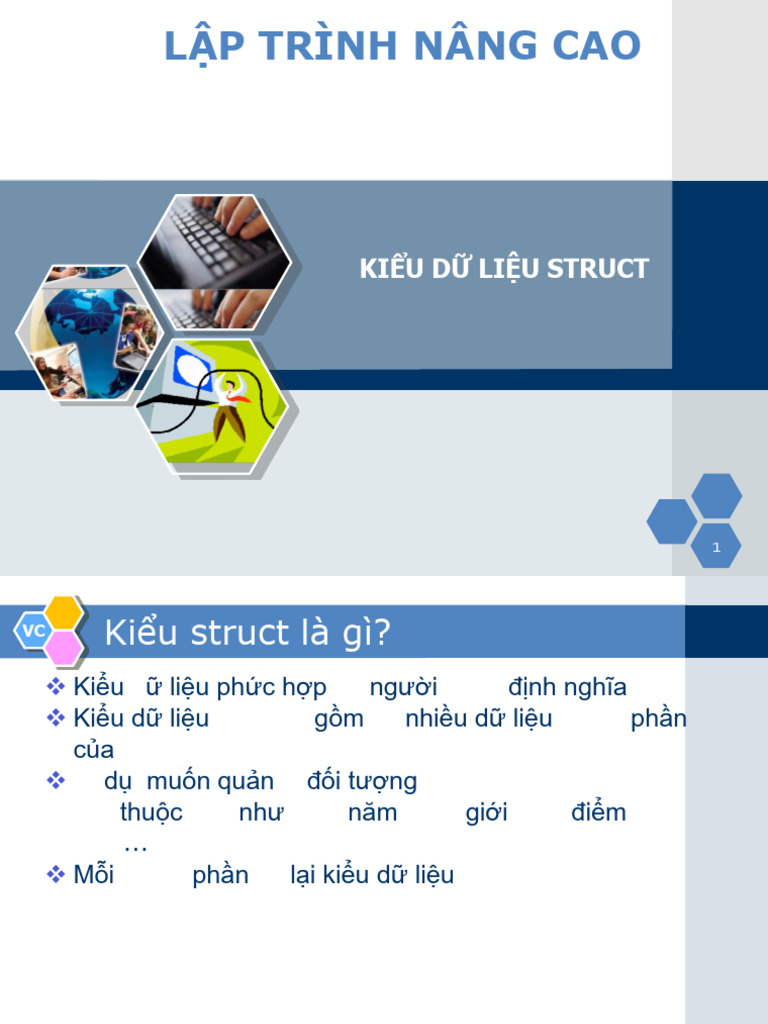 LẬP TRÌNH NÂNG CAO

KIỂU DỮ LIỆU STRUCT

1

VC

Kiểu struct là gì?

❖ Kiểu ữ liệu phức hợp người định nghĩa
❖ Kiểu dữ liệu gồm nhiều dữ liệu phần của
❖ dụ muốn quản đối tượng thuộc như năm giới điểm …
❖ Mỗi phần lại kiểu dữ liệu